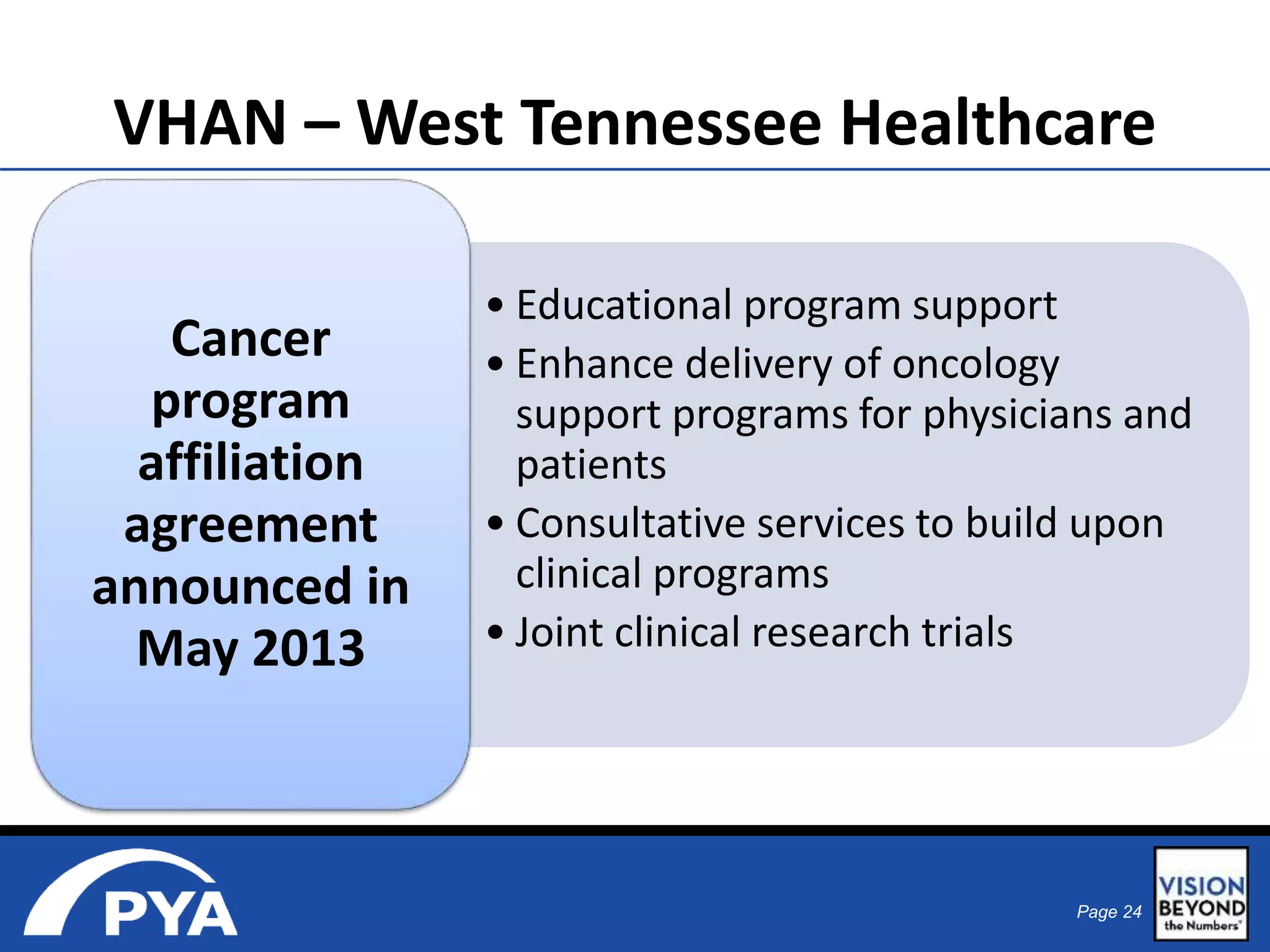 VHAN – West Tennessee Healthcare

Cancer program affiliation agreement announced in May 2013

• Educational program support
• Enhance delivery of oncology support programs for physicians and patients
• Consultative services to build upon clinical programs
• Joint clinical research trials

PYA

Page 24

VISION BEYOND the Numbers